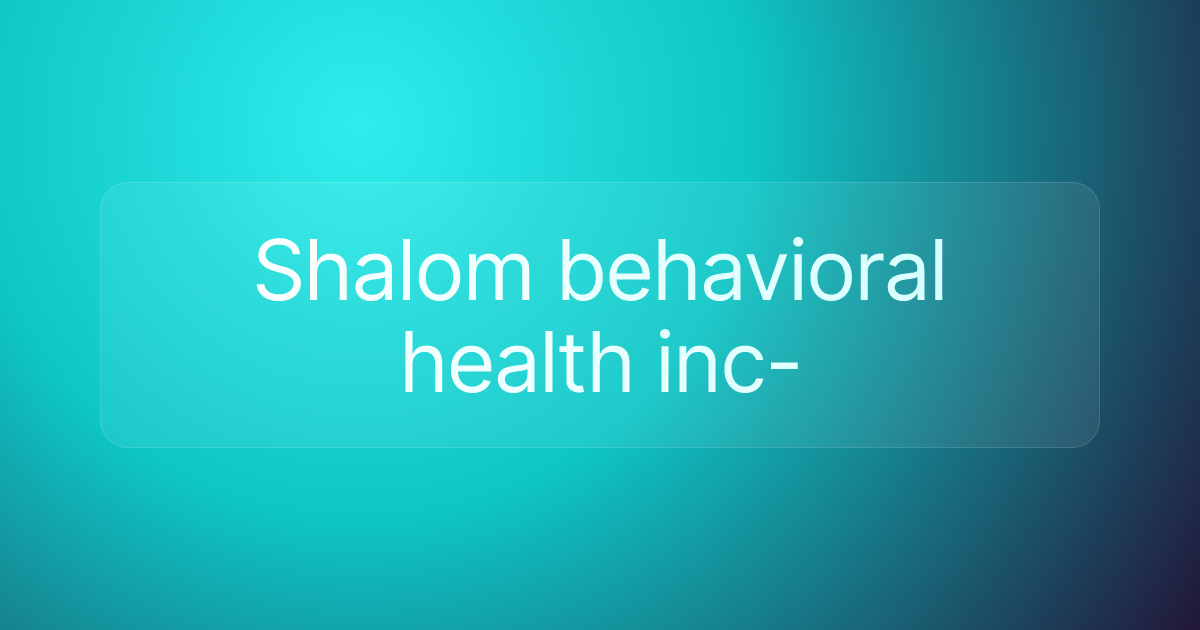 Shalom behavioral health inc-